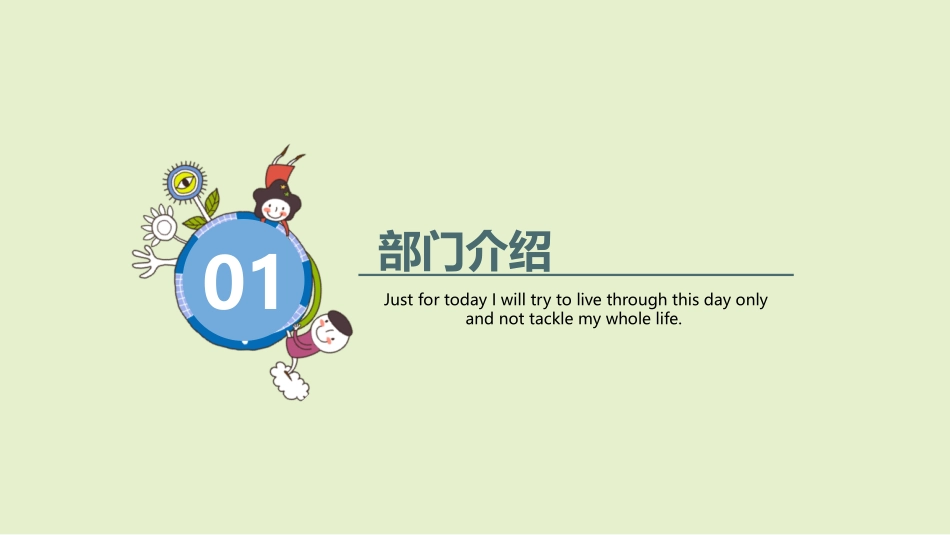 01

部门介绍

Just for today I will try to live through this day only and not tackle my whole life.